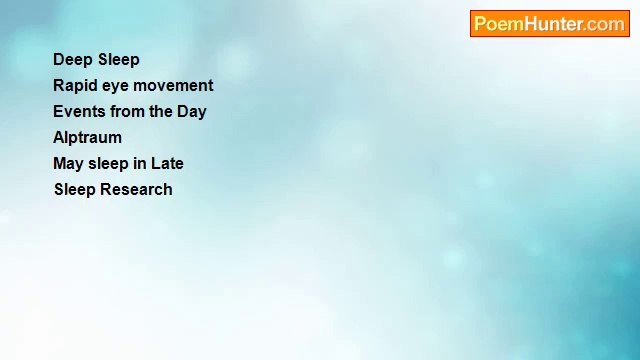 PoemHunter.com

Deep Sleep
Rapid eye movement
Events from the Day
Alptraum
May sleep in Late
Sleep Research